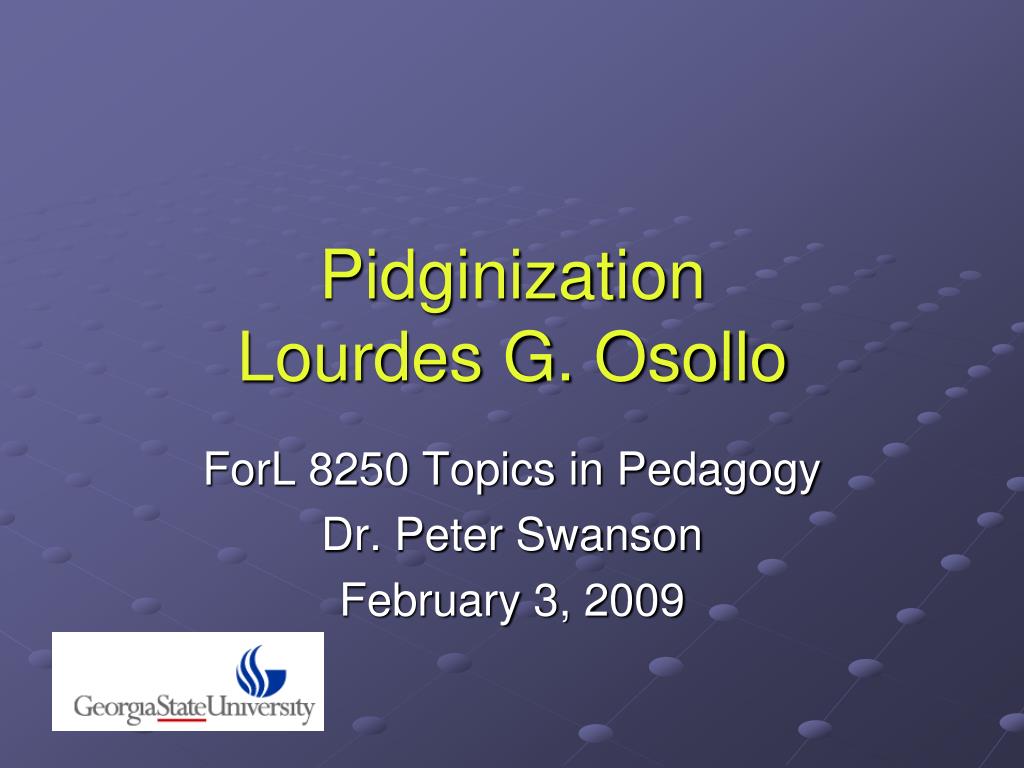 Pidginization
Lourdes G. Osollo

ForL 8250 Topics in Pedagogy
Dr. Peter Swanson
February 3, 2009

GeorgiaStateUniversity